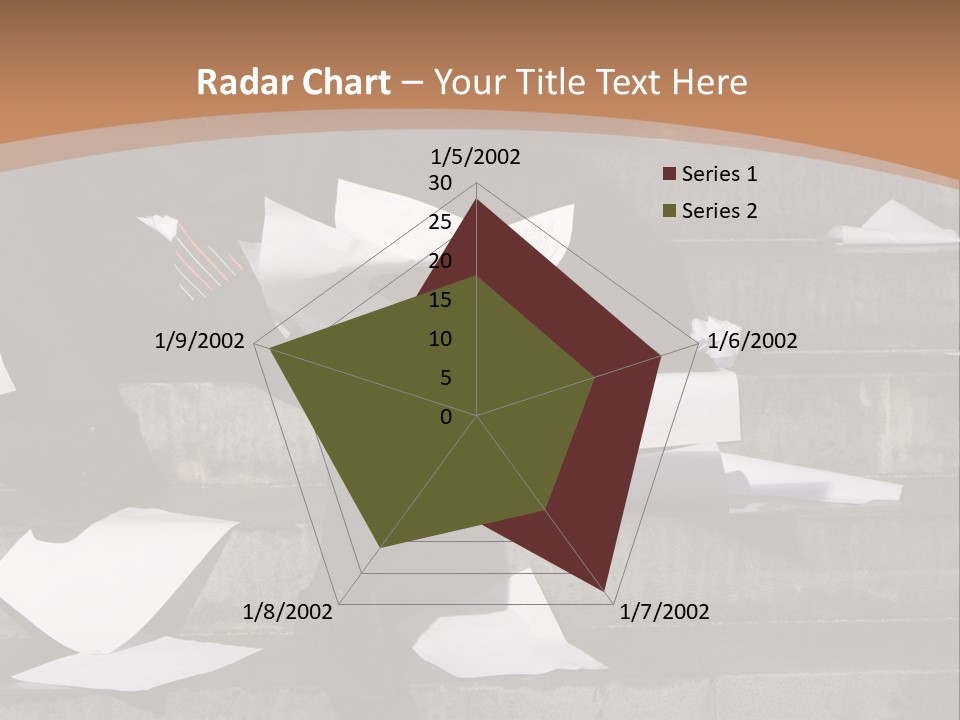 Radar Chart – Your Title Text Here

1/5/2002
30
25
20
15
10
5
0
1/6/2002
1/7/2002
1/8/2002
1/9/2002

Series 1
Series 2